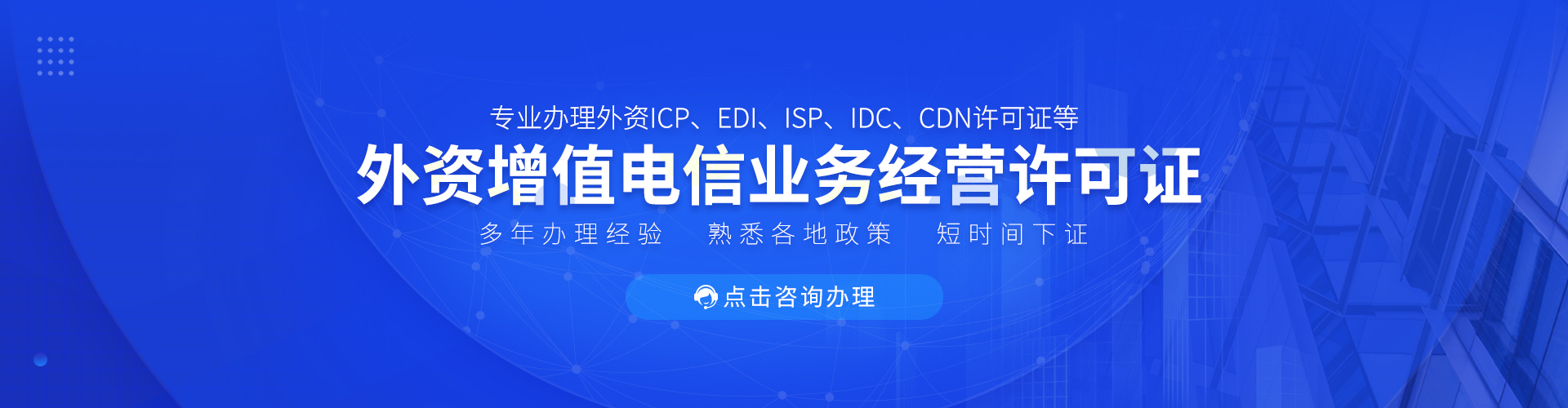 专业办理外资ICP、EDI、ISP、IDC、CDN许可证等

外资增值电信业务经营许可证

多年办理经验　熟悉各地政策　短时间下证

点击咨询办理